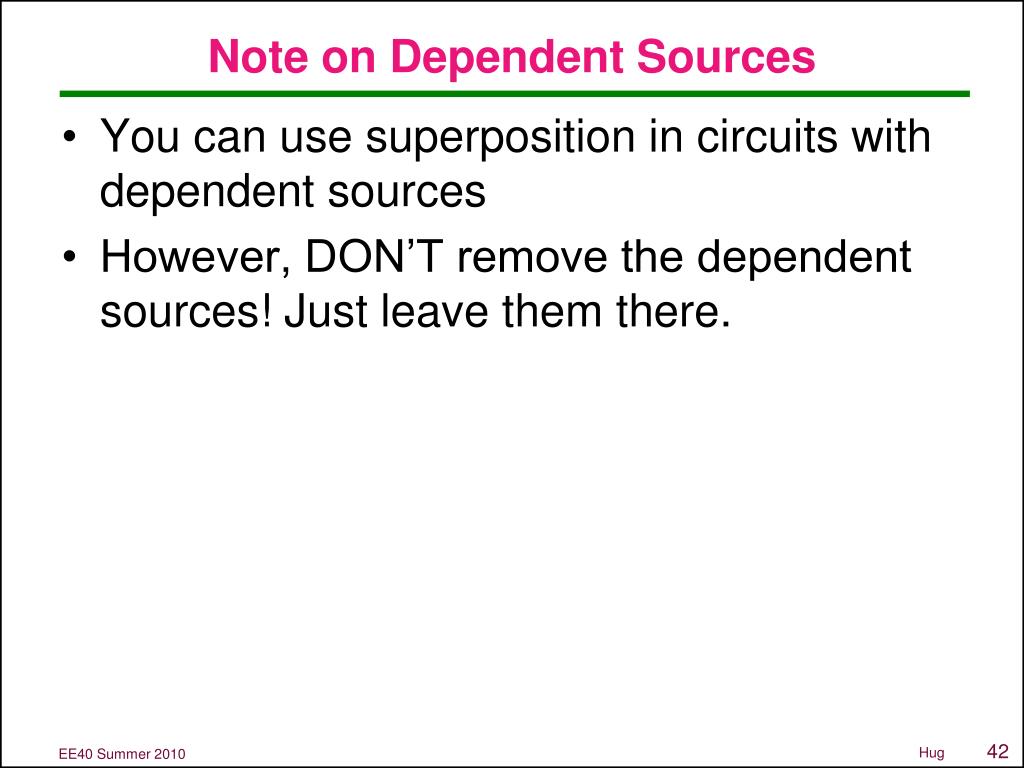 Note on Dependent Sources

• You can use superposition in circuits with dependent sources

• However, DON’T remove the dependent sources! Just leave them there.

EE40 Summer 2010

Hug

42